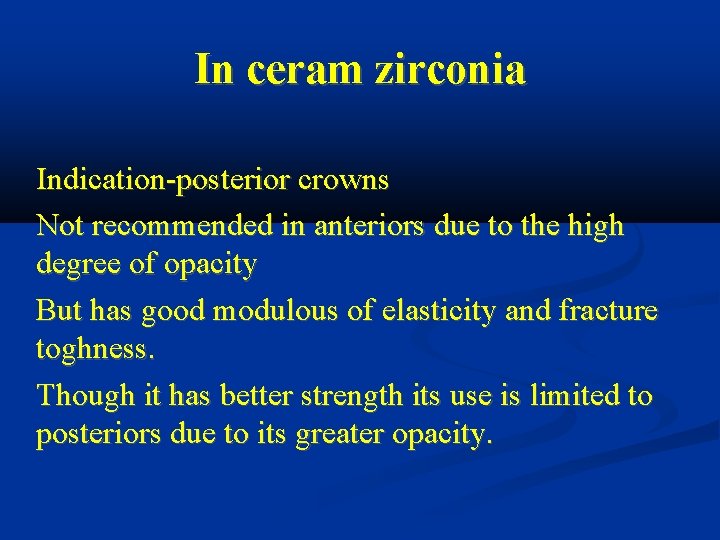 In ceram zirconia

Indication-posterior crowns

Not recommended in anteriors due to the high degree of opacity

But has good modulous of elasticity and fracture toghness.

Though it has better strength its use is limited to posteriors due to its greater opacity.